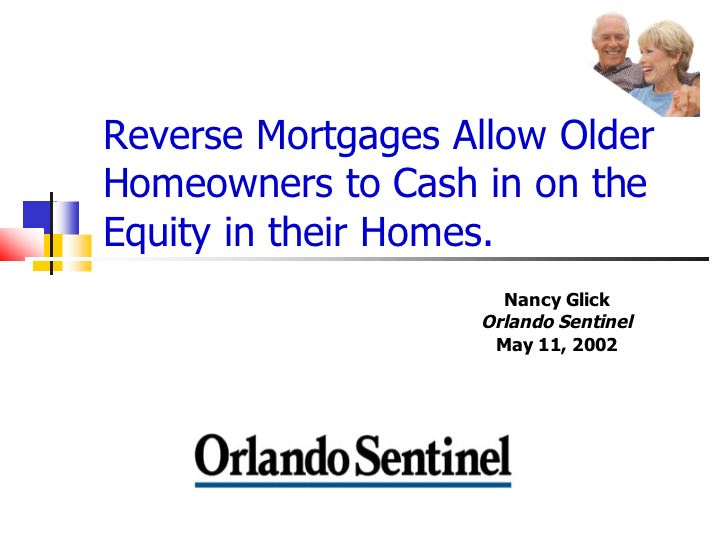 Reverse Mortgages Allow Older Homeowners to Cash in on the Equity in their Homes.

Nancy Glick
Orlando Sentinel
May 11, 2002

Orlando Sentinel